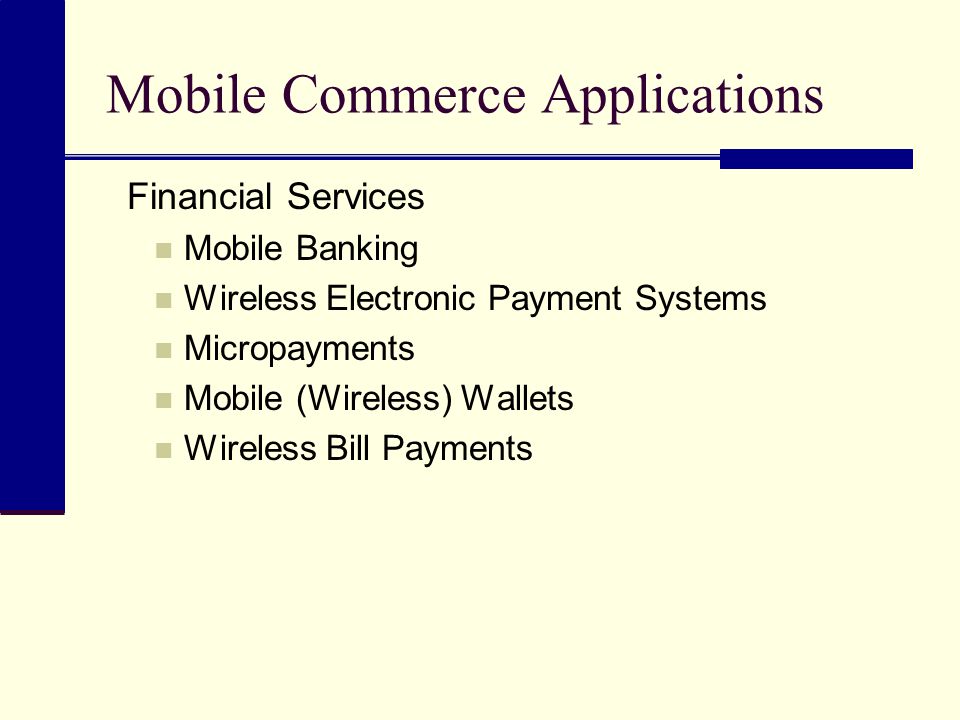 Mobile Commerce Applications

Financial Services

- Mobile Banking
- Wireless Electronic Payment Systems
- Micropayments
- Mobile (Wireless) Wallets
- Wireless Bill Payments